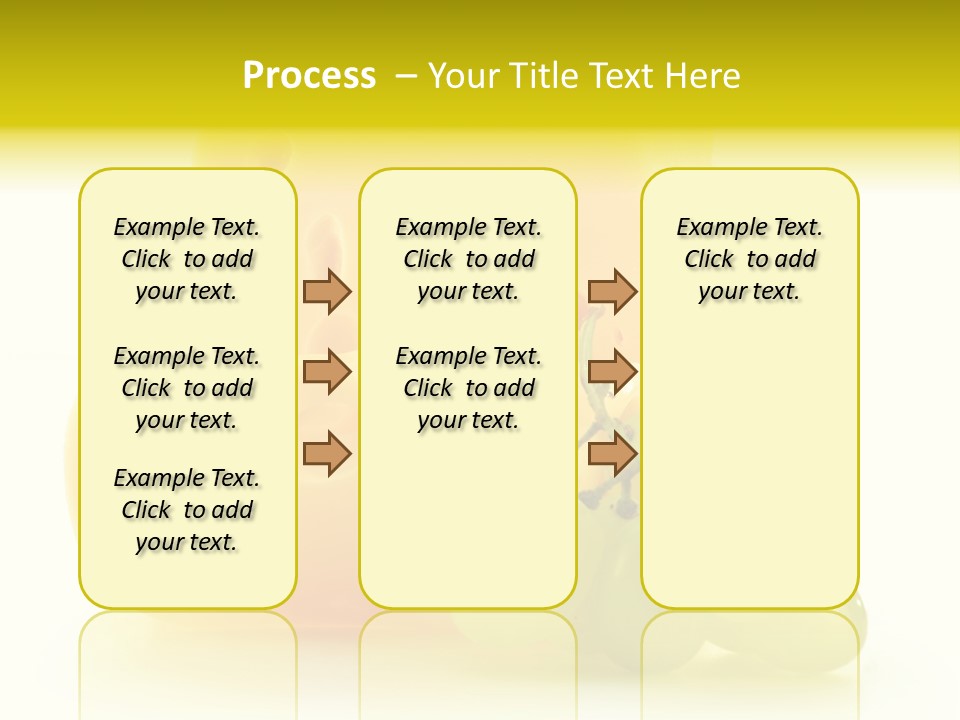 Process – Your Title Text Here

Example Text. Click to add your text.

Example Text. Click to add your text.

Example Text. Click to add your text.

Example Text. Click to add your text.

Example Text. Click to add your text.

Example Text. Click to add your text.